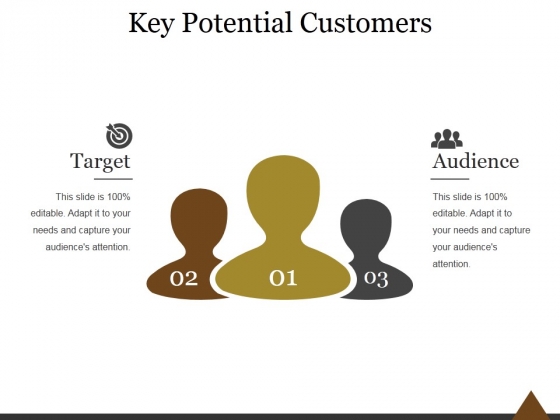 Key Potential Customers

Target

This slide is 100% editable. Adapt it to your needs and capture your audience's attention.

02

01

03

Audience

This slide is 100% editable. Adapt it to your needs and capture your audience's attention.